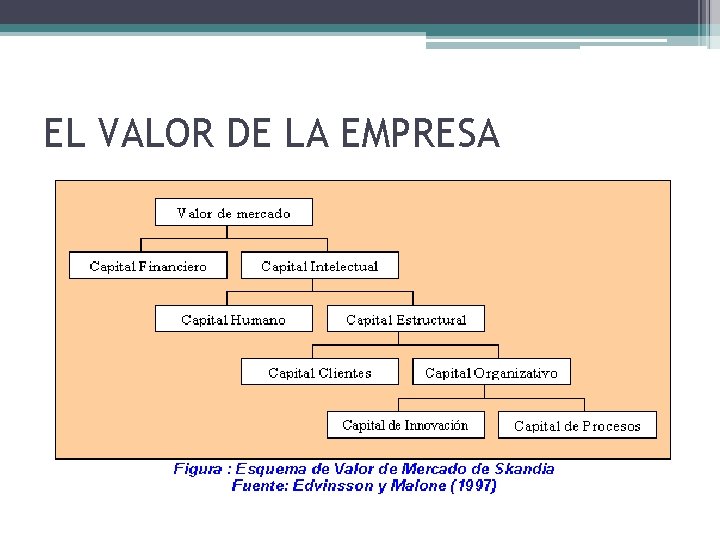 EL VALOR DE LA EMPRESA

Valor de mercado

Capital Financiero

Capital Intelectual

Capital Humano

Capital Estructural

Capital Clientes

Capital Organizativo

Capital de Innovación

Capital de Procesos

Figura : Esquema de Valor de Mercado de Skandia
Fuente: Edvinsson y Malone (1997)